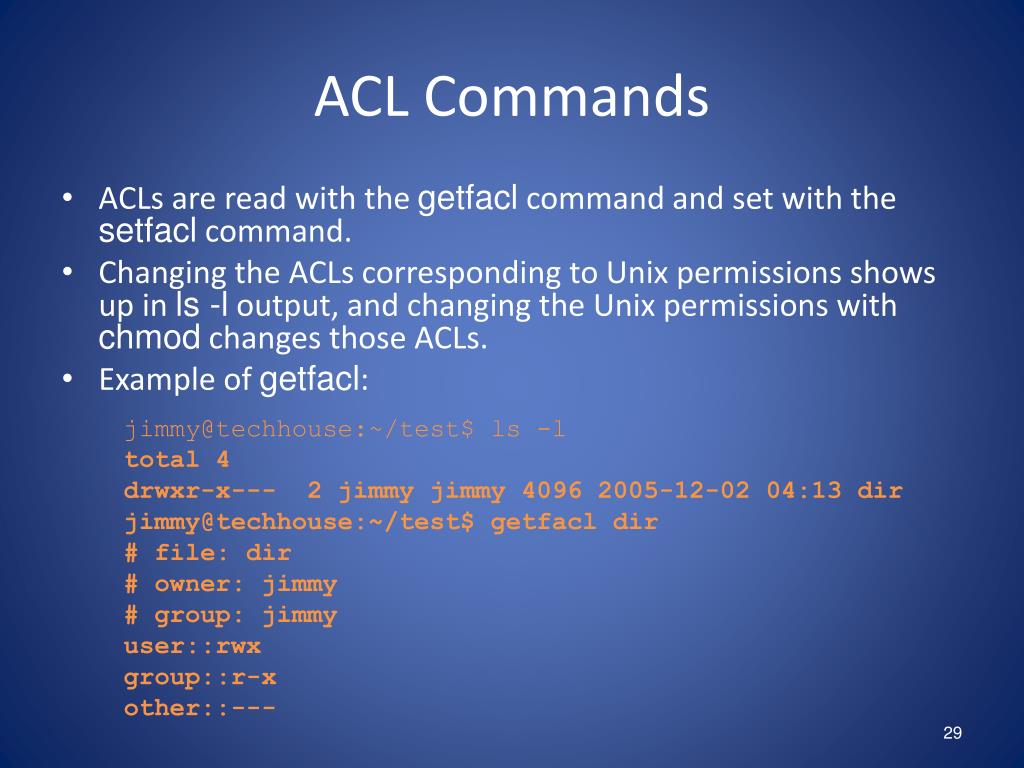 ACL Commands

• ACLs are read with the getfacl command and set with the setfacl command.
• Changing the ACLs corresponding to Unix permissions shows up in ls -l output, and changing the Unix permissions with chmod changes those ACLs.
• Example of getfacl:

jimmy@techhouse:~/test$ ls -l
total 4
drwxr-x---  2 jimmy jimmy 4096 2005-12-02 04:13 dir
jimmy@techhouse:~/test$ getfacl dir
# file: dir
# owner: jimmy
# group: jimmy
user::rwx
group::r-x
other::---

29